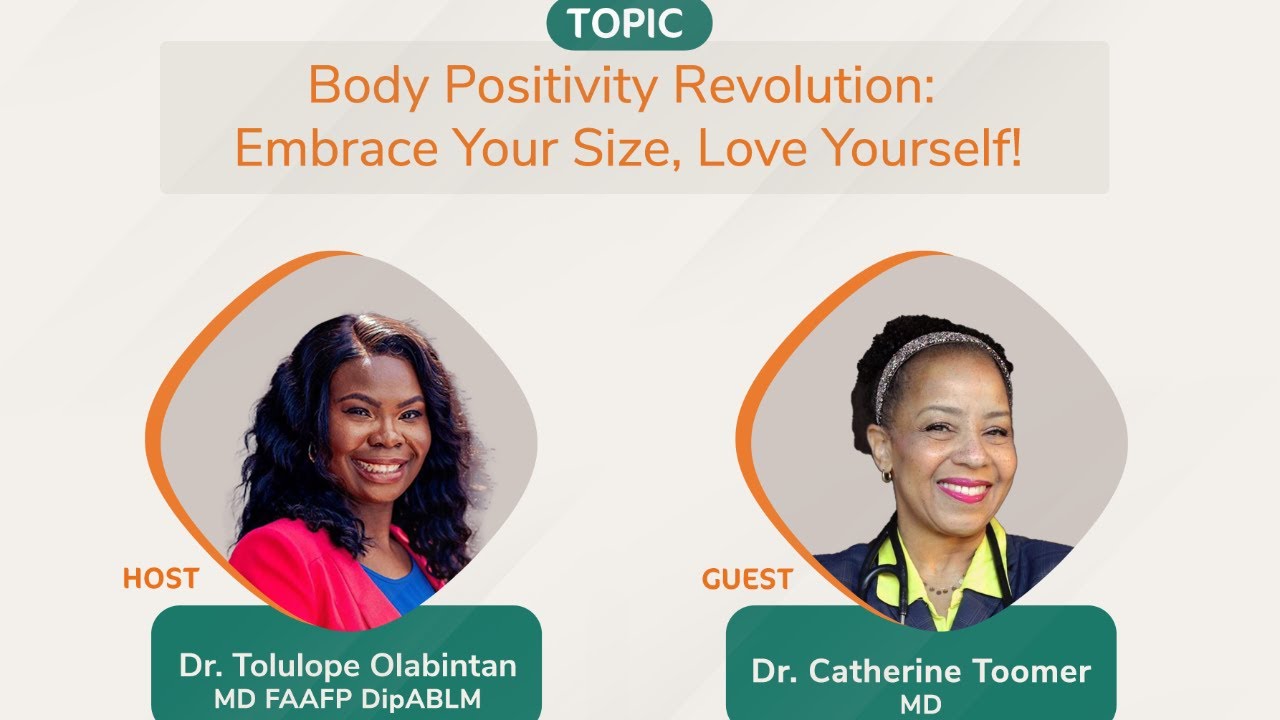 TOPIC

Body Positivity Revolution: Embrace Your Size, Love Yourself!

HOST

Dr. Tolulope Olabintan
MD FAAFP DipABLM

GUEST

Dr. Catherine Toomer
MD